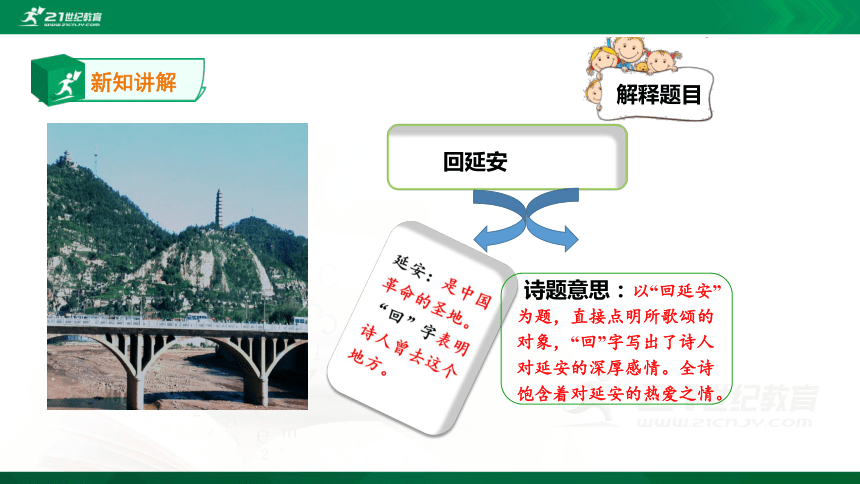 21世纪教育
www.21cnjy.com

新知讲解

解释题目

回延安

延安：是中国革命的圣地。“回”字表明诗人曾去这个地方。

诗题意思：以“回延安”为题，直接点明所歌颂的对象，“回”字写出了诗人对延安的深厚感情。全诗饱含着对延安的热爱之情。

21世纪教育
www.21cnjy.com